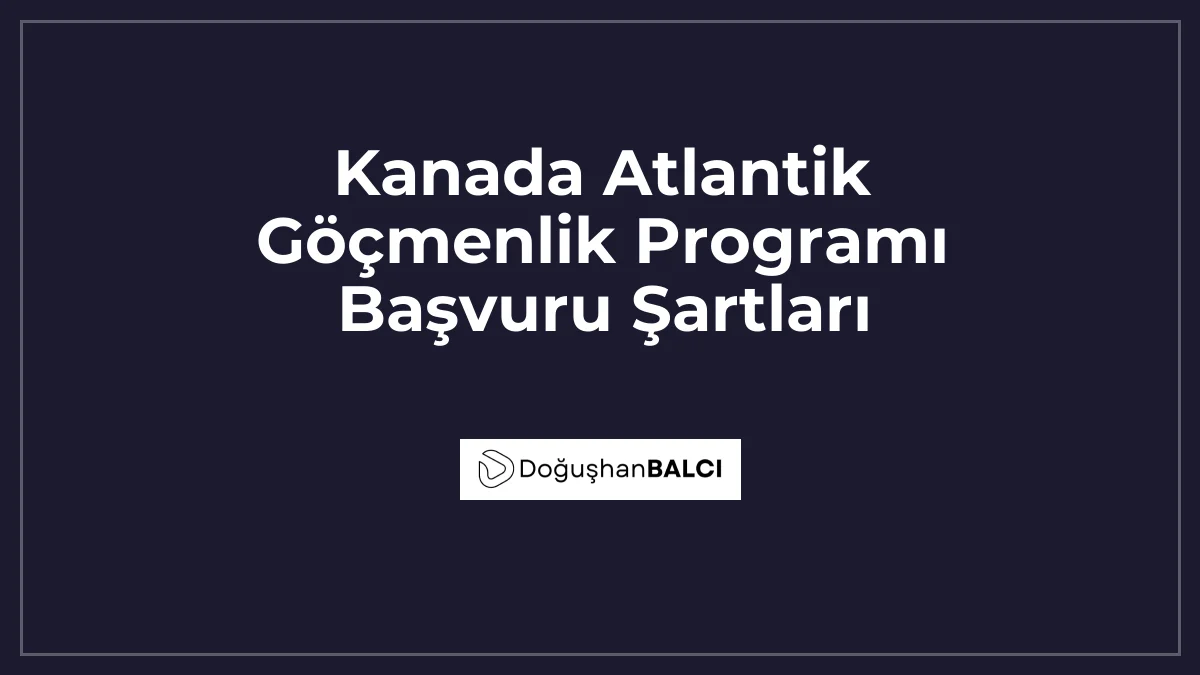 Kanada Atlantik Göçmenlik Programı Başvuru Şartları

DoğuşhanBALCI